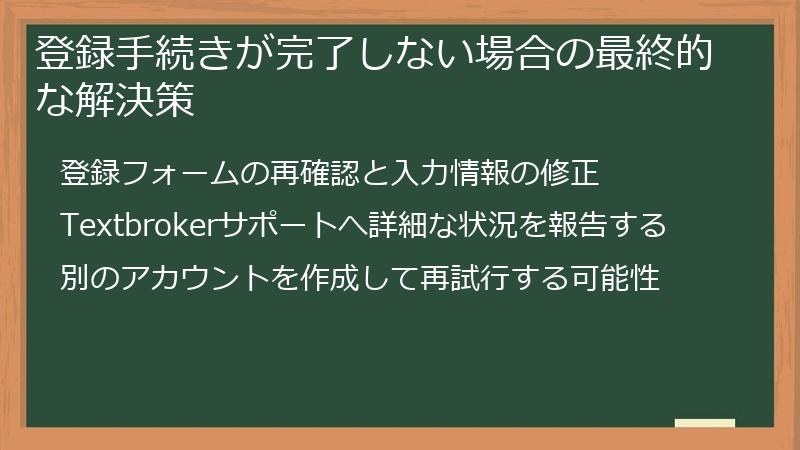 登録手続きが完了しない場合の最終的な解決策

登録フォームの再確認と入力情報の修正

Textbrokerサポートへ詳細な状況を報告する

別のアカウントを作成して再試行する可能性